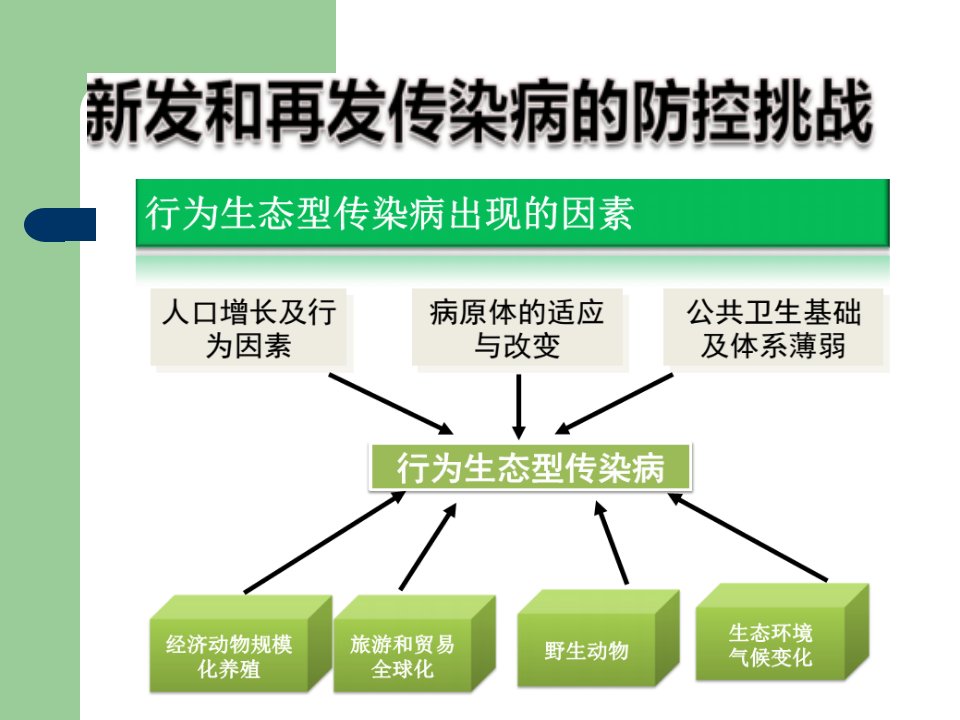 新发和再发传染病的防控挑战

行为生态型传染病出现的因素

人口增长及行为因素

病原体的适应与改变

公共卫生基础及体系薄弱

行为生态型传染病

经济动物规模化养殖

旅游和贸易全球化

野生动物

生态环境气候变化